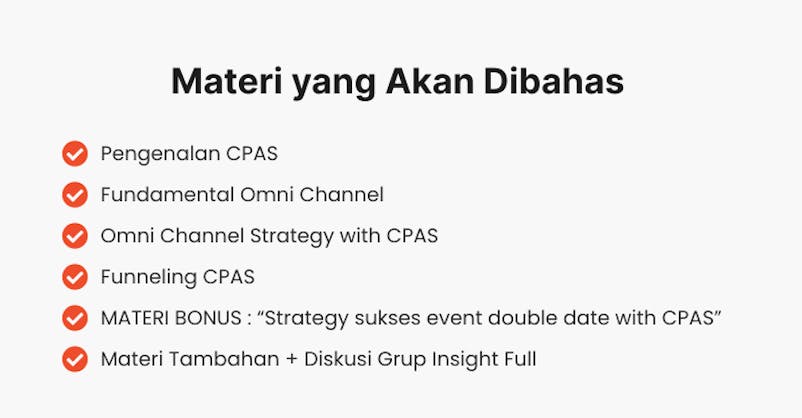 Materi yang Akan Dibahas

Pengenalan CPAS

Fundamental Omni Channel

Omni Channel Strategy with CPAS

Funneling CPAS

MATERI BONUS : “Strategy sukses event double date with CPAS”

Materi Tambahan + Diskusi Grup Insight Full